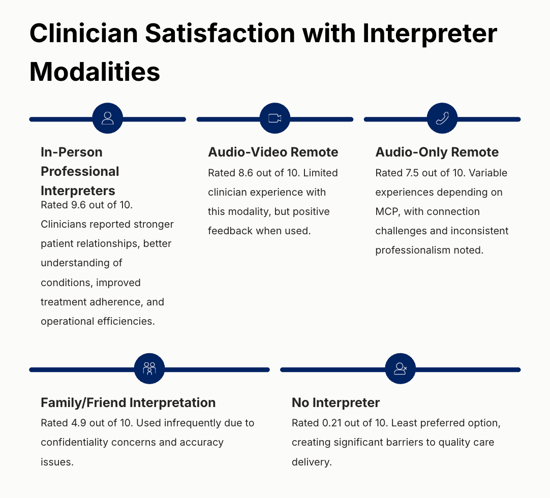 Clinician Satisfaction with Interpreter Modalities

In-Person Professional Interpreters

Rated 9.6 out of 10. Clinicians reported stronger patient relationships, better understanding of conditions, improved treatment adherence, and operational efficiencies.

Audio-Video Remote

Rated 8.6 out of 10. Limited clinician experience with this modality, but positive feedback when used.

Audio-Only Remote

Rated 7.5 out of 10. Variable experiences depending on MCP, with connection challenges and inconsistent professionalism noted.

Family/Friend Interpretation

Rated 4.9 out of 10. Used infrequently due to confidentiality concerns and accuracy issues.

No Interpreter

Rated 0.21 out of 10. Least preferred option, creating significant barriers to quality care delivery.